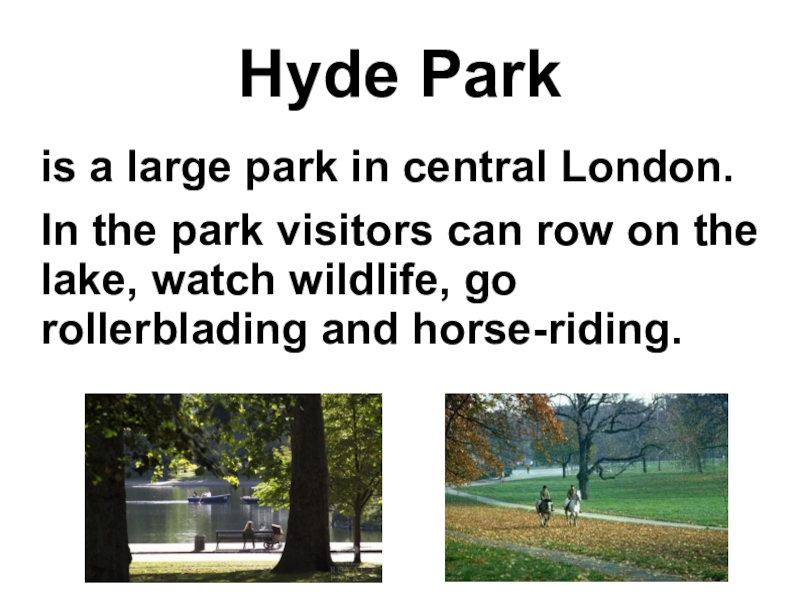 Hyde Park

is a large park in central London.

In the park visitors can row on the lake, watch wildlife, go rollerblading and horse-riding.